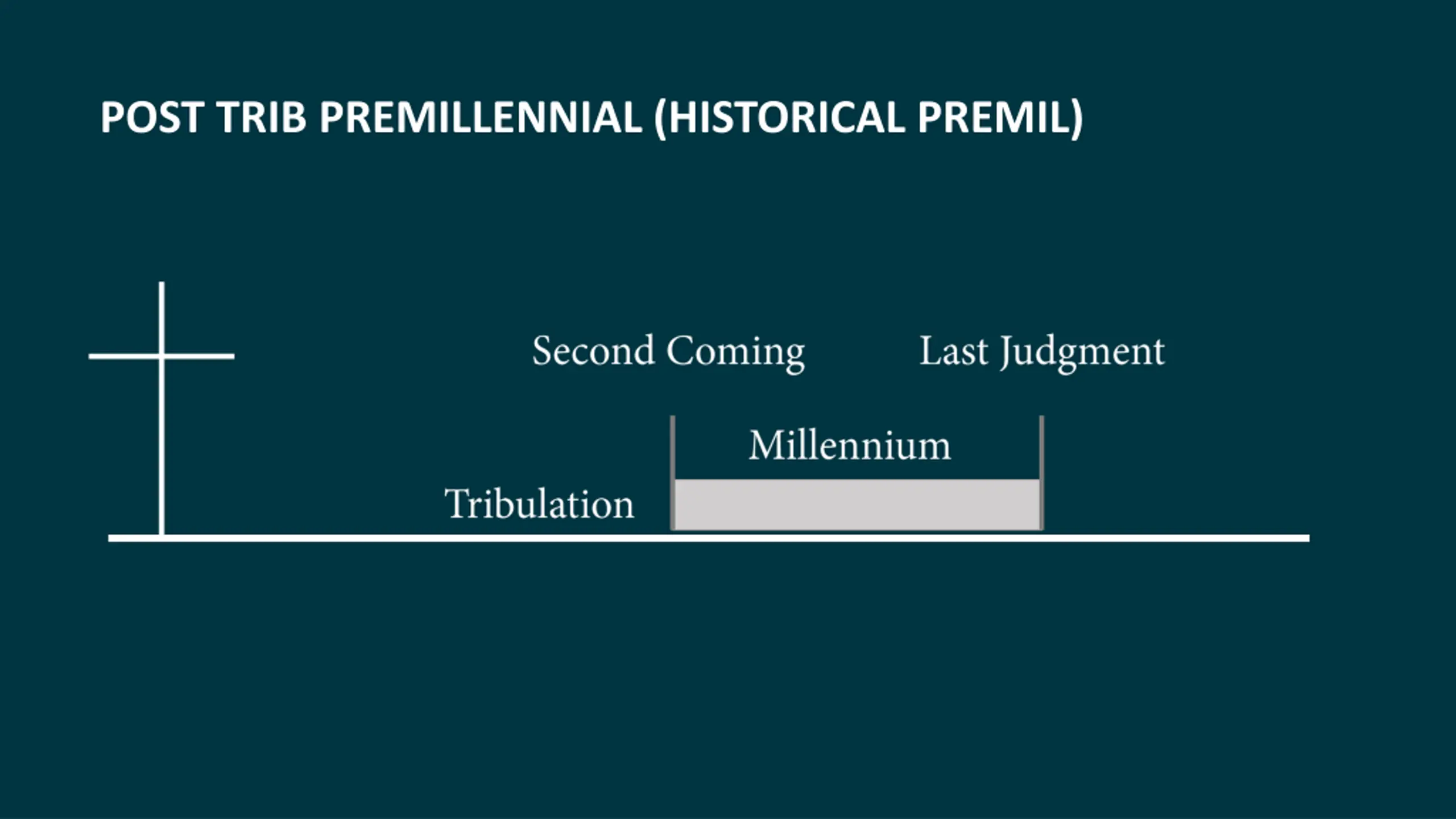 POST TRIB PREMILLENNIAL (HISTORICAL PREMIL)

Second Coming

Last Judgment

Millennium

Tribulation